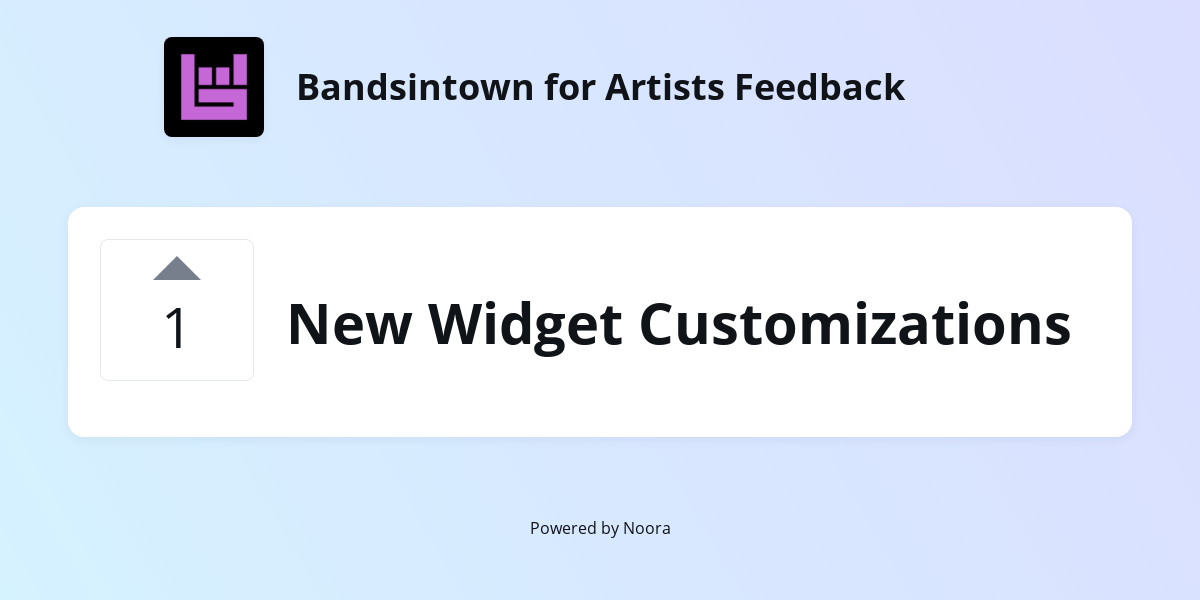 Bandsintown for Artists Feedback

1

New Widget Customizations

Powered by Noora